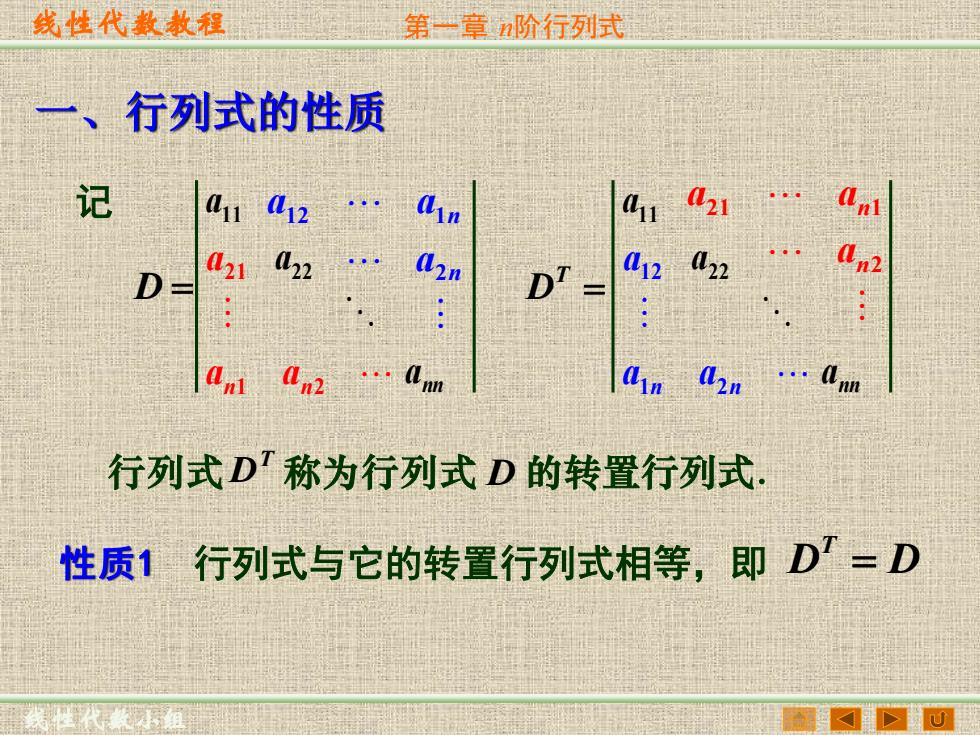 线性代数教程　　第一章 $n$阶行列式

一、行列式的性质

记 $D = \begin{vmatrix} a_{11} & a_{12} & \cdots & a_{1n} \\ a_{21} & a_{22} & \cdots & a_{2n} \\ \vdots & & \ddots & \vdots \\ a_{n1} & a_{n2} & \cdots & a_{nn} \end{vmatrix}$　$D^T = \begin{vmatrix} a_{11} & a_{21} & \cdots & a_{n1} \\ a_{12} & a_{22} & \cdots & a_{n2} \\ \vdots & & \ddots & \vdots \\ a_{1n} & a_{2n} & \cdots & a_{nn} \end{vmatrix}$

行列式 $D^T$ 称为行列式 $D$ 的转置行列式.

性质1　行列式与它的转置行列式相等，即 $D^T = D$

线性代数小组